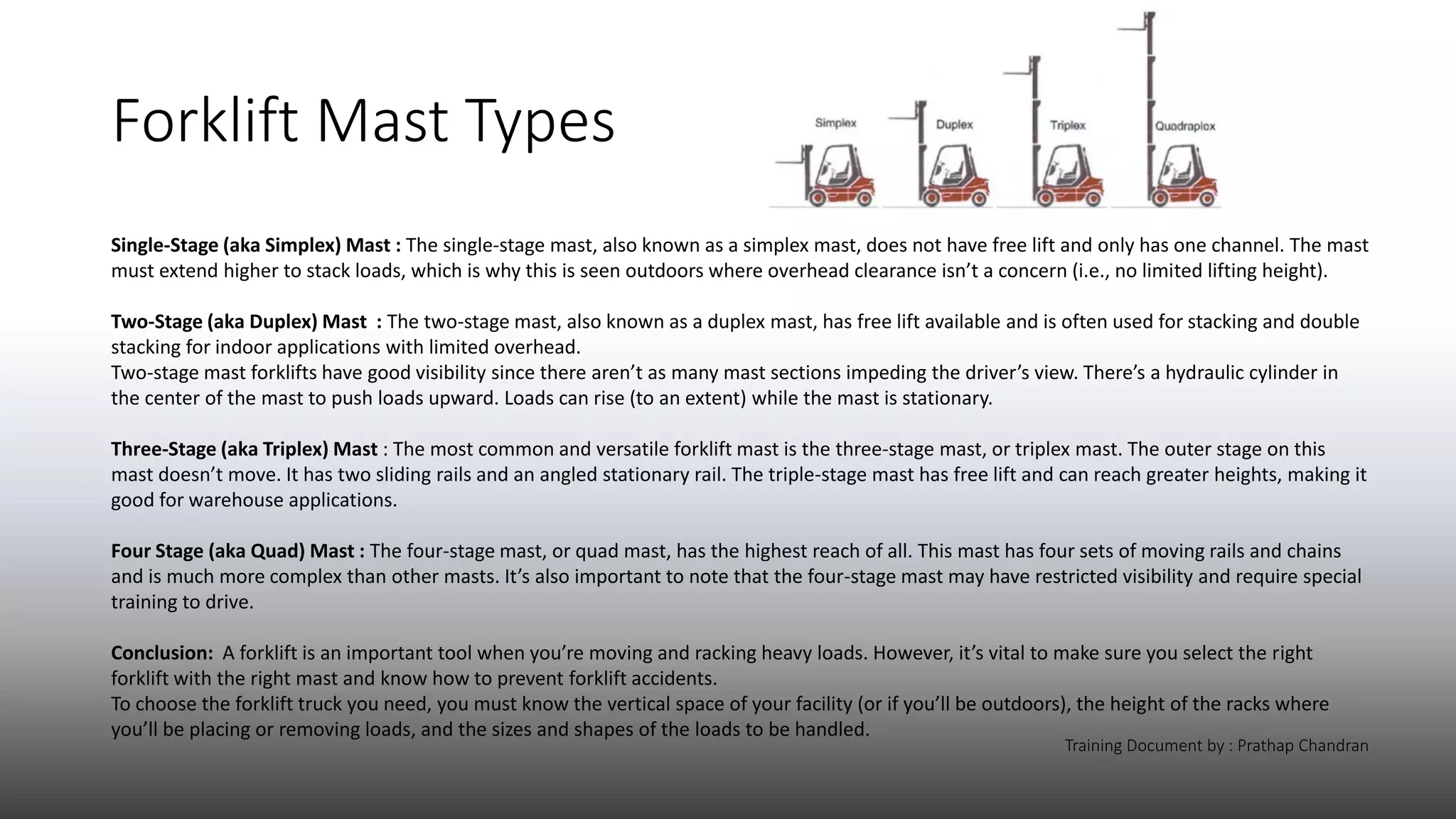 Forklift Mast Types

Simplex Duplex Triplex Quadraplex

Single-Stage (aka Simplex) Mast : The single-stage mast, also known as a simplex mast, does not have free lift and only has one channel. The mast must extend higher to stack loads, which is why this is seen outdoors where overhead clearance isn't a concern (i.e., no limited lifting height).

Two-Stage (aka Duplex) Mast : The two-stage mast, also known as a duplex mast, has free lift available and is often used for stacking and double stacking for indoor applications with limited overhead.
Two-stage mast forklifts have good visibility since there aren't as many mast sections impeding the driver's view. There's a hydraulic cylinder in the center of the mast to push loads upward. Loads can rise (to an extent) while the mast is stationary.

Three-Stage (aka Triplex) Mast : The most common and versatile forklift mast is the three-stage mast, or triplex mast. The outer stage on this mast doesn't move. It has two sliding rails and an angled stationary rail. The triple-stage mast has free lift and can reach greater heights, making it good for warehouse applications.

Four Stage (aka Quad) Mast : The four-stage mast, or quad mast, has the highest reach of all. This mast has four sets of moving rails and chains and is much more complex than other masts. It's also important to note that the four-stage mast may have restricted visibility and require special training to drive.

Conclusion: A forklift is an important tool when you're moving and racking heavy loads. However, it's vital to make sure you select the right forklift with the right mast and know how to prevent forklift accidents.
To choose the forklift truck you need, you must know the vertical space of your facility (or if you'll be outdoors), the height of the racks where you'll be placing or removing loads, and the sizes and shapes of the loads to be handled.

Training Document by : Prathap Chandran